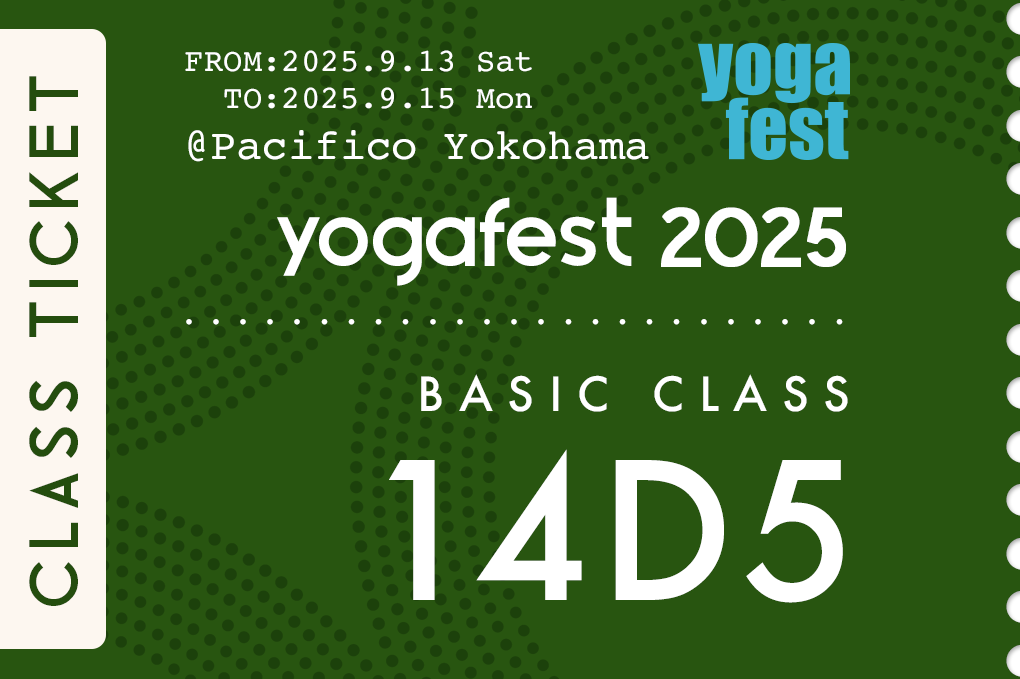 CLASS TICKET

FROM:2025.9.13 Sat
TO:2025.9.15 Mon
@Pacifico Yokohama

yoga fest

yogafest 2025

BASIC CLASS

14D5